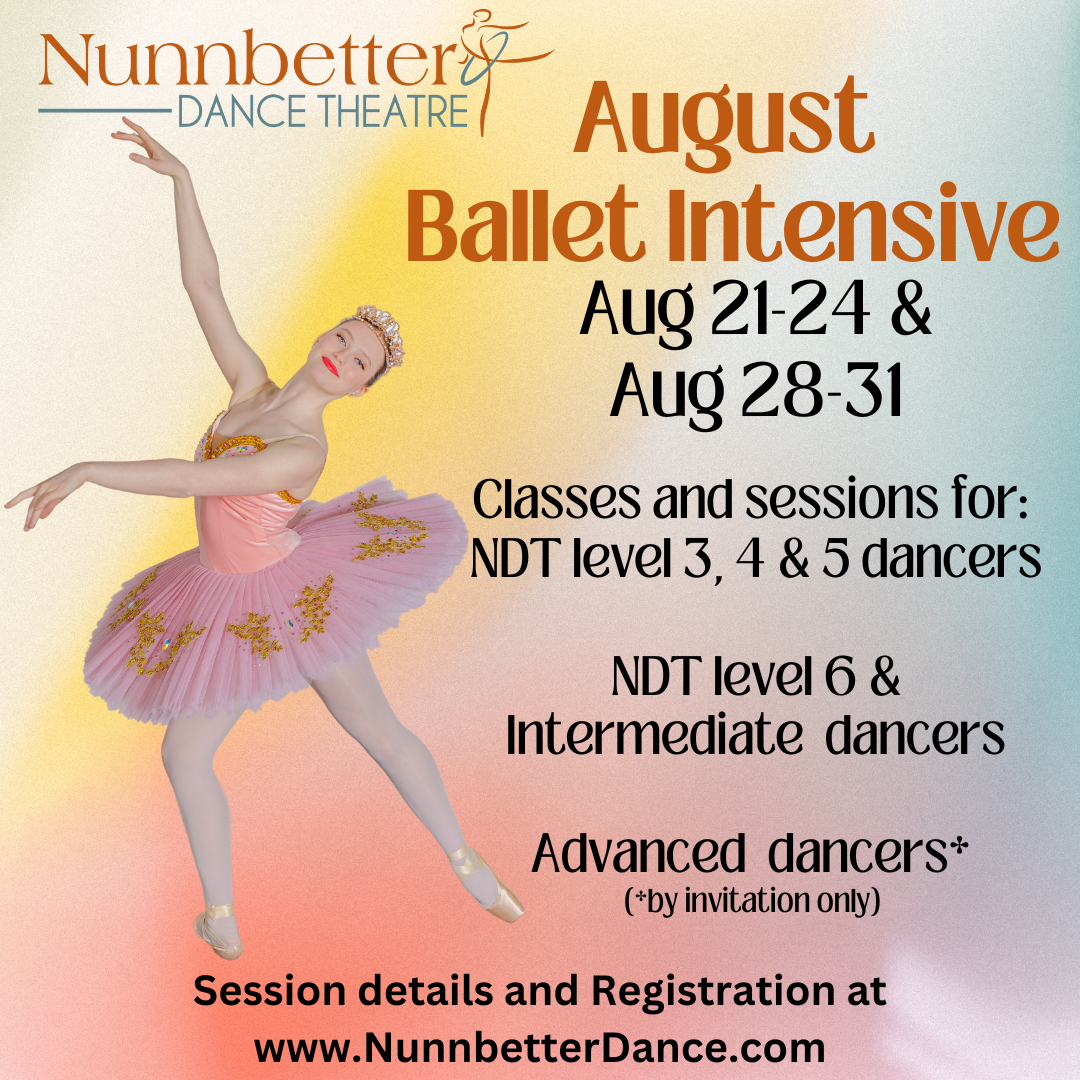 Nunnbetter
DANCE THEATRE

August Ballet Intensive

Aug 21-24 & Aug 28-31

Classes and sessions for:
NDT level 3, 4 & 5 dancers

NDT level 6 & Intermediate dancers

Advanced dancers*
(*by invitation only)

Session details and Registration at
www.NunnbetterDance.com